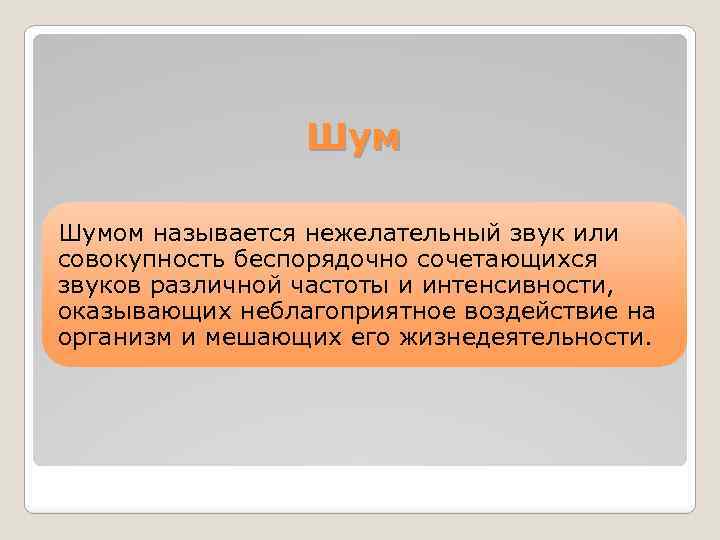 Шум

Шумом называется нежелательный звук или совокупность беспорядочно сочетающихся звуков различной частоты и интенсивности, оказывающих неблагоприятное воздействие на организм и мешающих его жизнедеятельности.